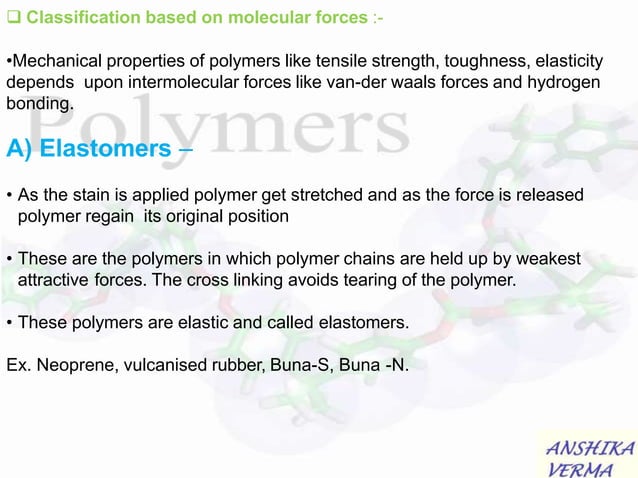 ❑ Classification based on molecular forces :-

•Mechanical properties of polymers like tensile strength, toughness, elasticity depends upon intermolecular forces like van-der waals forces and hydrogen bonding.

Polymers

A) Elastomers –

• As the stain is applied polymer get stretched and as the force is released polymer regain its original position

• These are the polymers in which polymer chains are held up by weakest attractive forces. The cross linking avoids tearing of the polymer.

• These polymers are elastic and called elastomers.

Ex. Neoprene, vulcanised rubber, Buna-S, Buna -N.

ANSHIKA VERMA